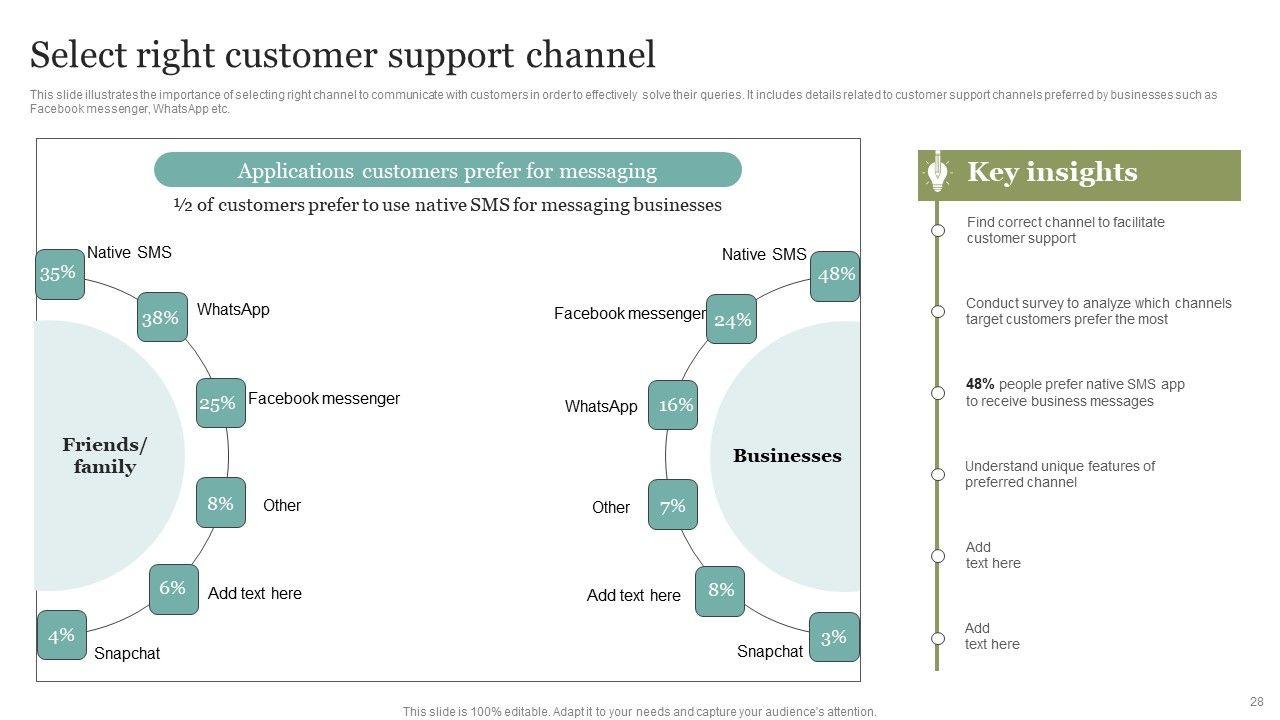 Select right customer support channel

This slide illustrates the importance of selecting right channel to communicate with customers in order to effectively solve their queries. It includes details related to customer support channels preferred by businesses such as Facebook messenger, WhatsApp etc.

Applications customers prefer for messaging

½ of customers prefer to use native SMS for messaging businesses

35% Native SMS
38% WhatsApp
25% Facebook messenger
8% Other
6% Add text here
4% Snapchat

Friends/ family

Native SMS 48%
Facebook messenger 24%
WhatsApp 16%
Other 7%
Add text here 8%
Snapchat 3%

Businesses

Key insights

Find correct channel to facilitate customer support

Conduct survey to analyze which channels target customers prefer the most

48% people prefer native SMS app to receive business messages

Understand unique features of preferred channel

Add text here

Add text here

28

This slide is 100% editable. Adapt it to your needs and capture your audience's attention.